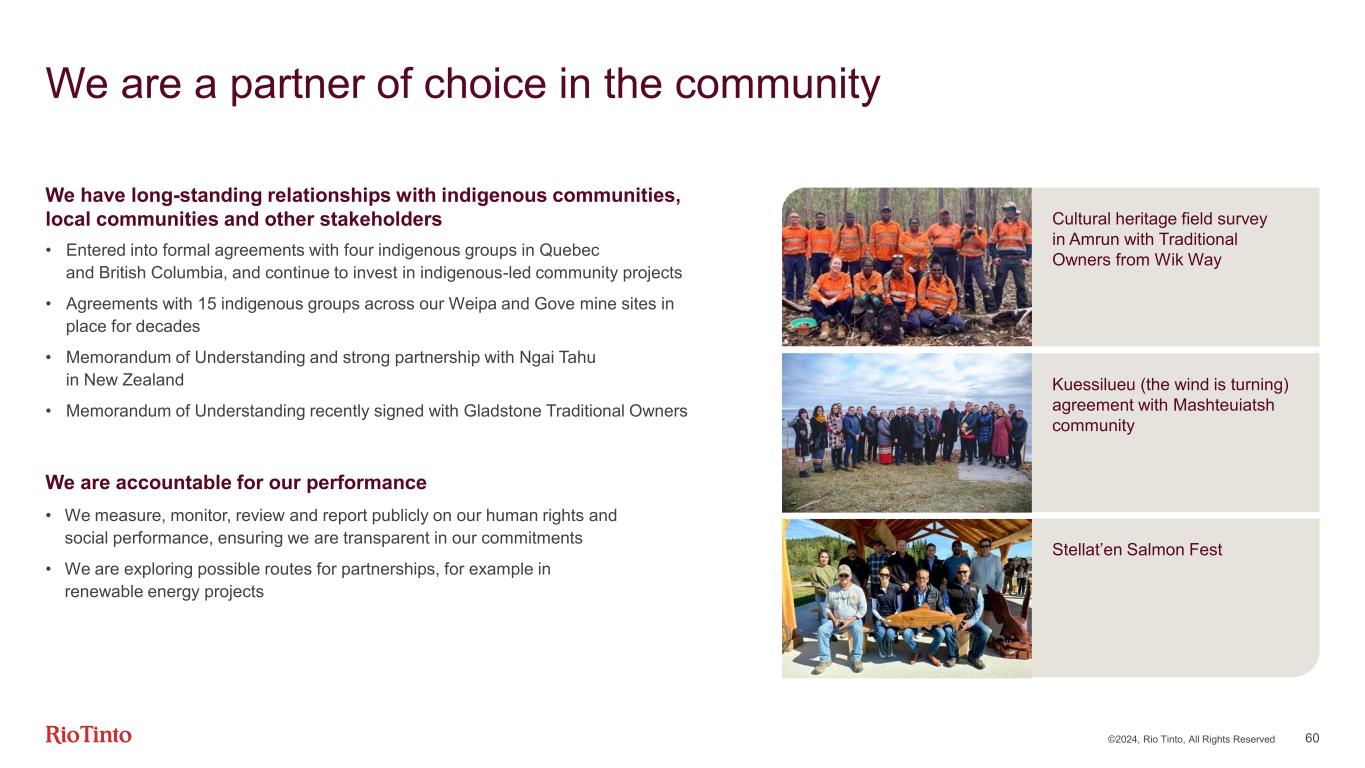 We are a partner of choice in the community

We have long-standing relationships with indigenous communities, local communities and other stakeholders

• Entered into formal agreements with four indigenous groups in Quebec and British Columbia, and continue to invest in indigenous-led community projects

• Agreements with 15 indigenous groups across our Weipa and Gove mine sites in place for decades

• Memorandum of Understanding and strong partnership with Ngai Tahu in New Zealand

• Memorandum of Understanding recently signed with Gladstone Traditional Owners

We are accountable for our performance

• We measure, monitor, review and report publicly on our human rights and social performance, ensuring we are transparent in our commitments

• We are exploring possible routes for partnerships, for example in renewable energy projects

Cultural heritage field survey in Amrun with Traditional Owners from Wik Way

Kuessilueu (the wind is turning) agreement with Mashteuiatsh community

Stellat'en Salmon Fest

RioTinto

©2024, Rio Tinto, All Rights Reserved 60